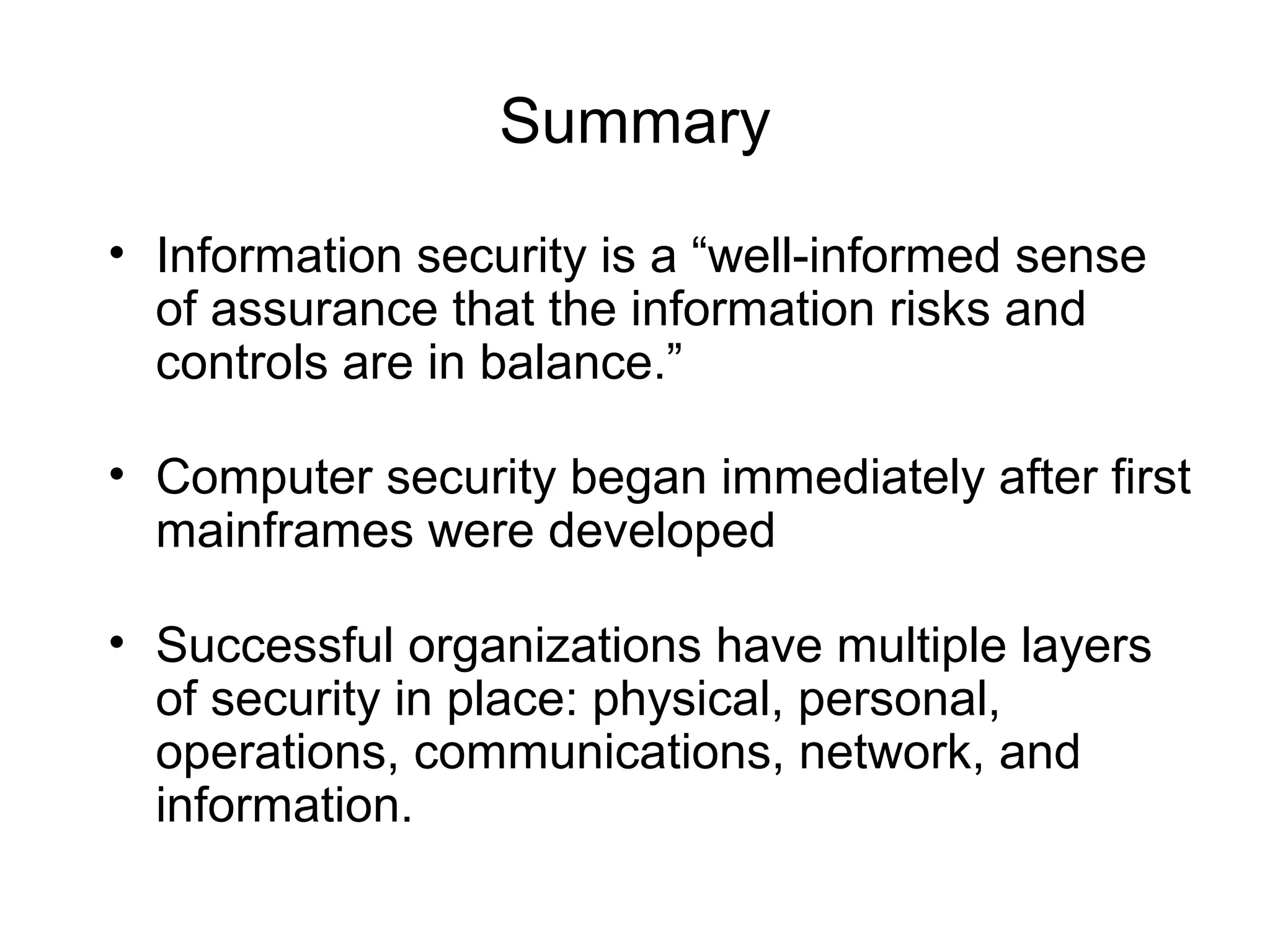 Summary

• Information security is a “well-informed sense of assurance that the information risks and controls are in balance.”

• Computer security began immediately after first mainframes were developed

• Successful organizations have multiple layers of security in place: physical, personal, operations, communications, network, and information.